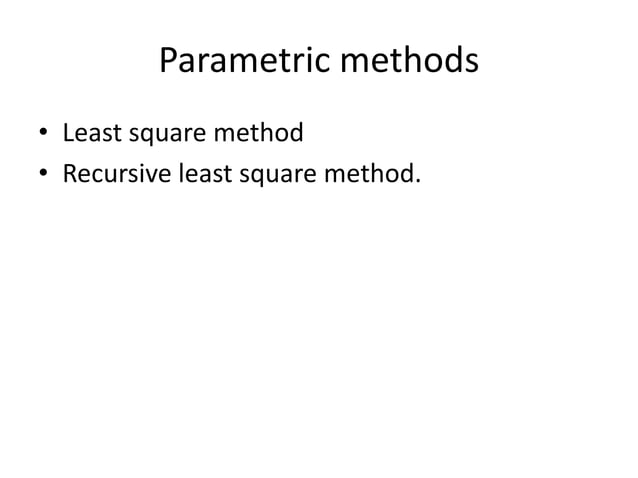 Parametric methods

• Least square method
• Recursive least square method.